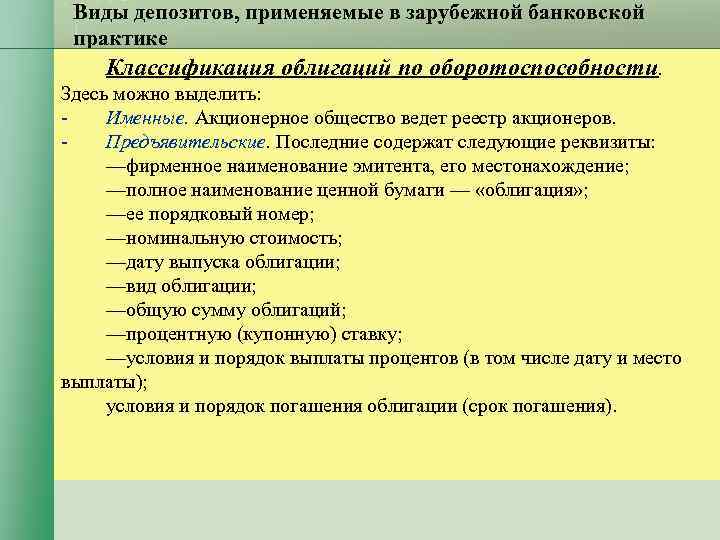 Виды депозитов, применяемые в зарубежной банковской практике

Классификация облигаций по оборотоспособности.

Здесь можно выделить:

- Именные. Акционерное общество ведет реестр акционеров.
- Предъявительские. Последние содержат следующие реквизиты:

—фирменное наименование эмитента, его местонахождение;
—полное наименование ценной бумаги — «облигация»;
—ее порядковый номер;
—номинальную стоимость;
—дату выпуска облигации;
—вид облигации;
—общую сумму облигаций;
—процентную (купонную) ставку;
—условия и порядок выплаты процентов (в том числе дату и место выплаты);
условия и порядок погашения облигации (срок погашения).